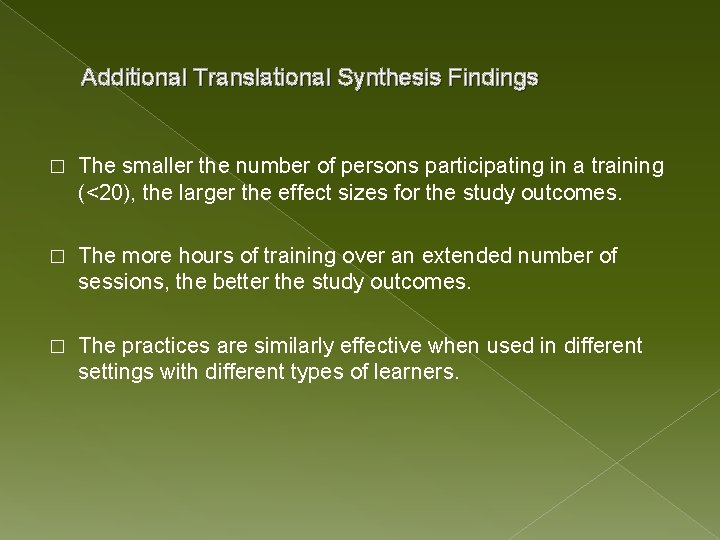 Additional Translational Synthesis Findings

□ The smaller the number of persons participating in a training (<20), the larger the effect sizes for the study outcomes.

□ The more hours of training over an extended number of sessions, the better the study outcomes.

□ The practices are similarly effective when used in different settings with different types of learners.